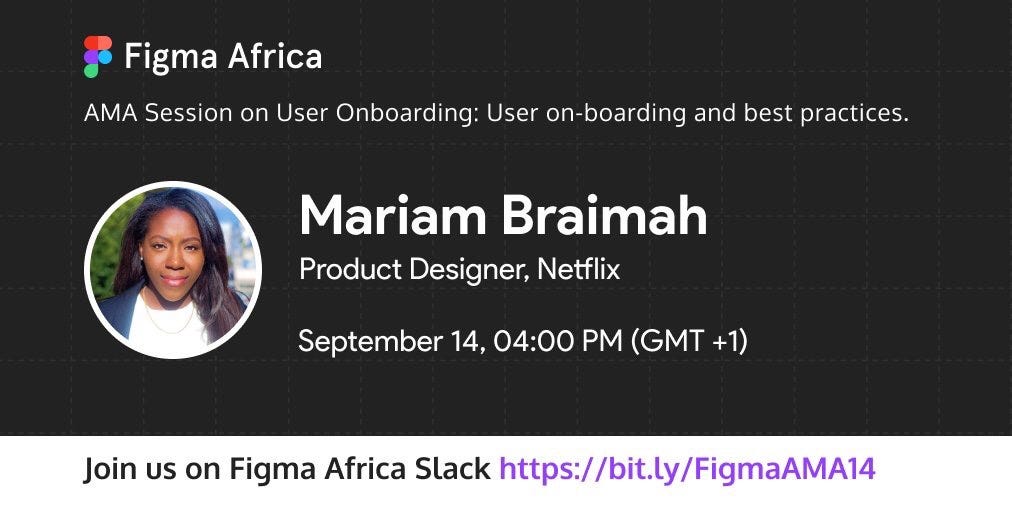 Figma Africa

AMA Session on User Onboarding: User on-boarding and best practices.

Mariam Braimah

Product Designer, Netflix

September 14, 04:00 PM (GMT +1)

Join us on Figma Africa Slack https://bit.ly/FigmaAMA14